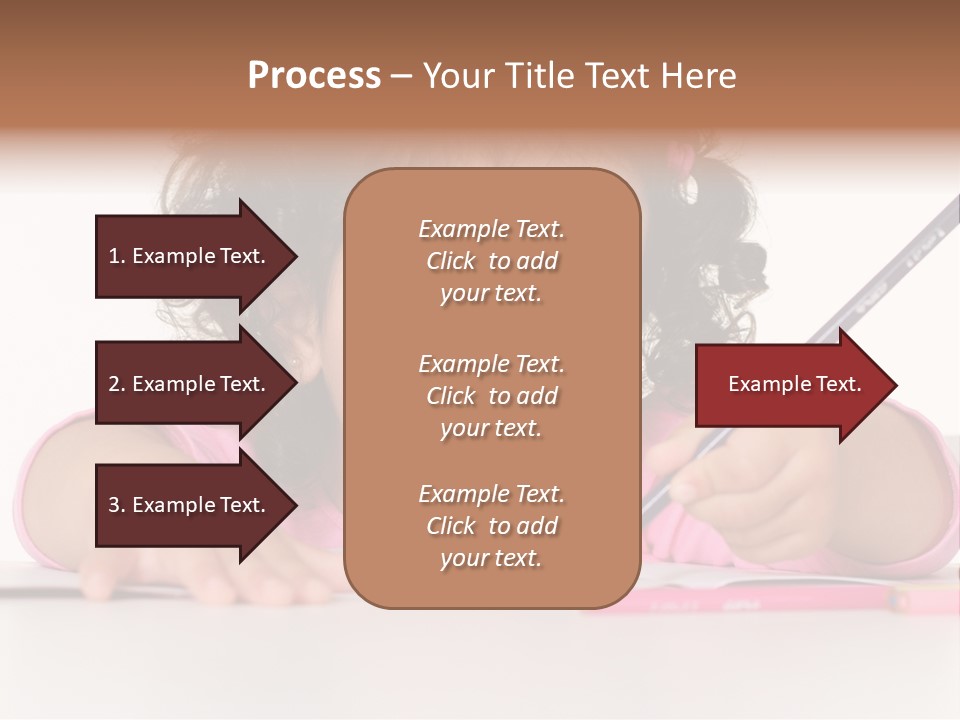 Process – Your Title Text Here

1. Example Text.

2. Example Text.

3. Example Text.

Example Text. Click to add your text.

Example Text. Click to add your text.

Example Text. Click to add your text.

Example Text.